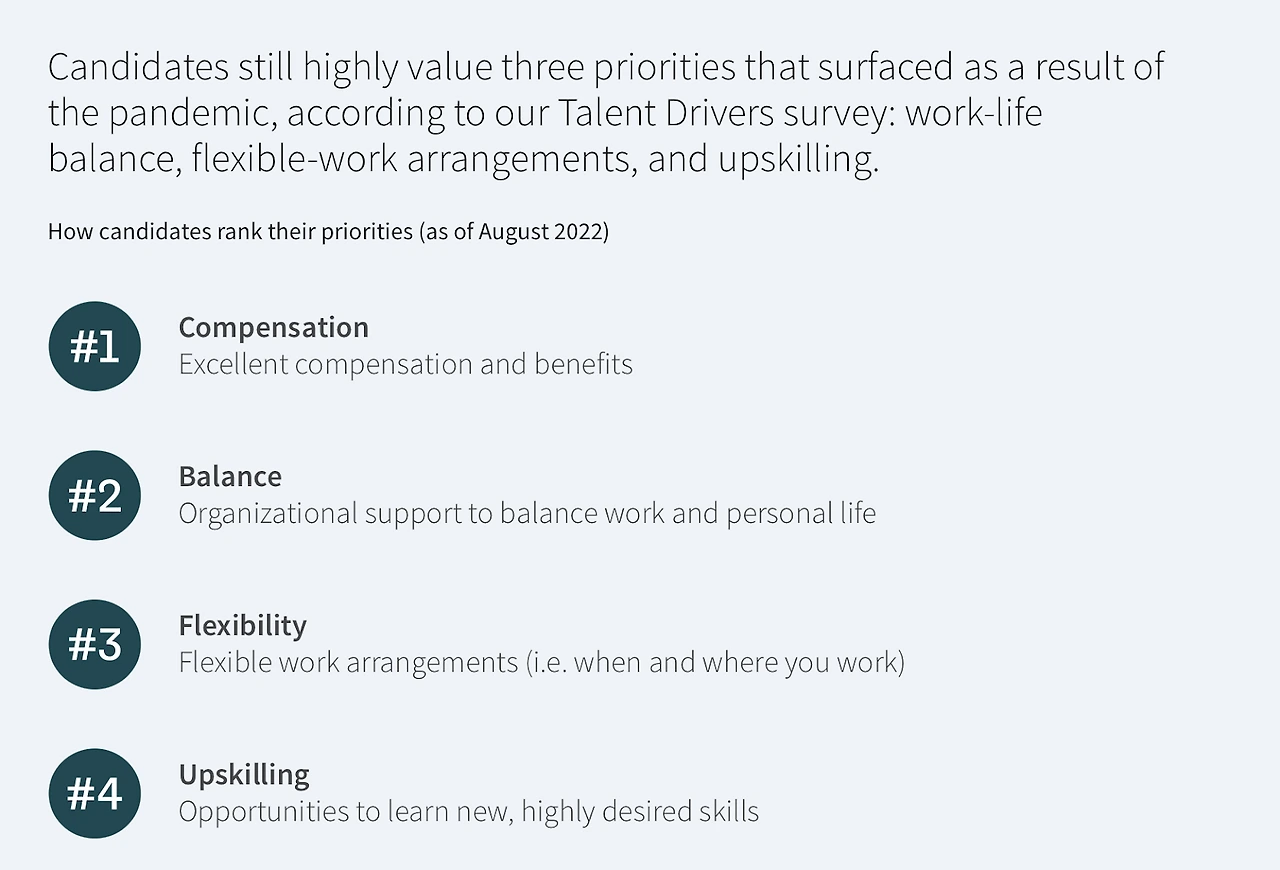 Candidates still highly value three priorities that surfaced as a result of the pandemic, according to our Talent Drivers survey: work-life balance, flexible-work arrangements, and upskilling.

How candidates rank their priorities (as of August 2022)

#1
Compensation
Excellent compensation and benefits

#2
Balance
Organizational support to balance work and personal life

#3
Flexibility
Flexible work arrangements (i.e. when and where you work)

#4
Upskilling
Opportunities to learn new, highly desired skills